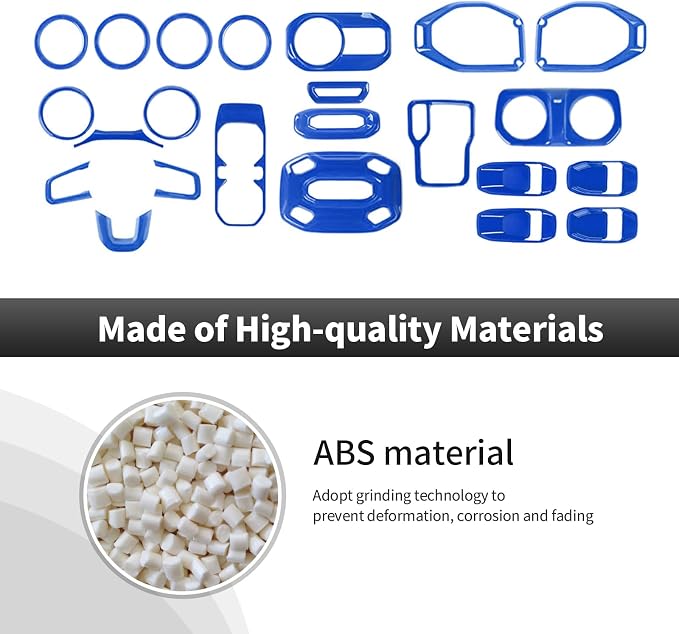 Made of High-quality Materials

ABS material

Adopt grinding technology to prevent deformation, corrosion and fading